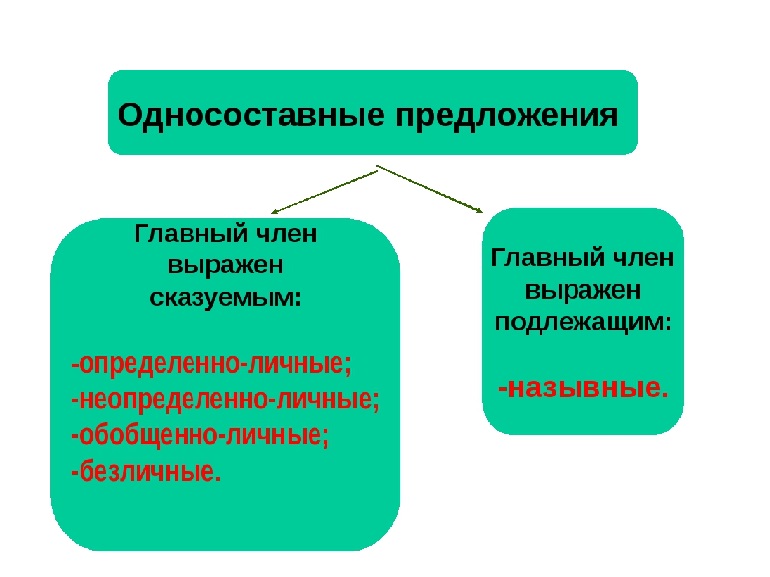 Односоставные предложения

Главный член выражен сказуемым:

-определенно-личные;
-неопределенно-личные;
-обобщенно-личные;
-безличные.

Главный член выражен подлежащим:

-назывные.